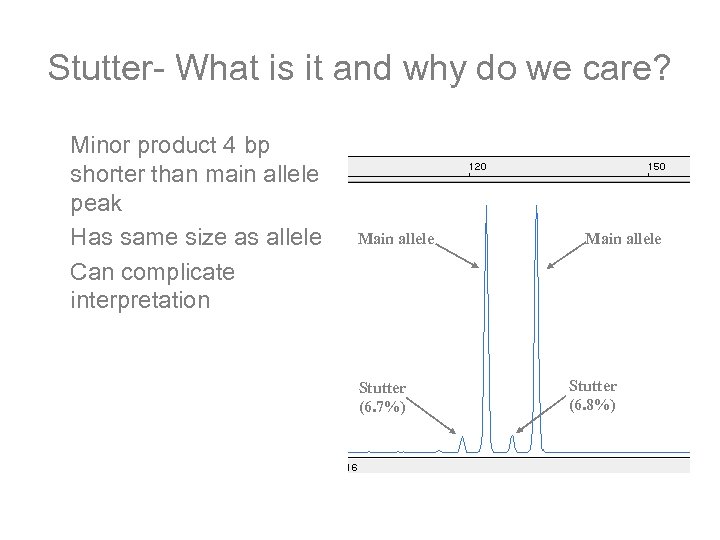 Stutter- What is it and why do we care?

Minor product 4 bp shorter than main allele peak

Has same size as allele

Can complicate interpretation

120

150

Main allele

Main allele

Stutter (6.7%)

Stutter (6.8%)

16